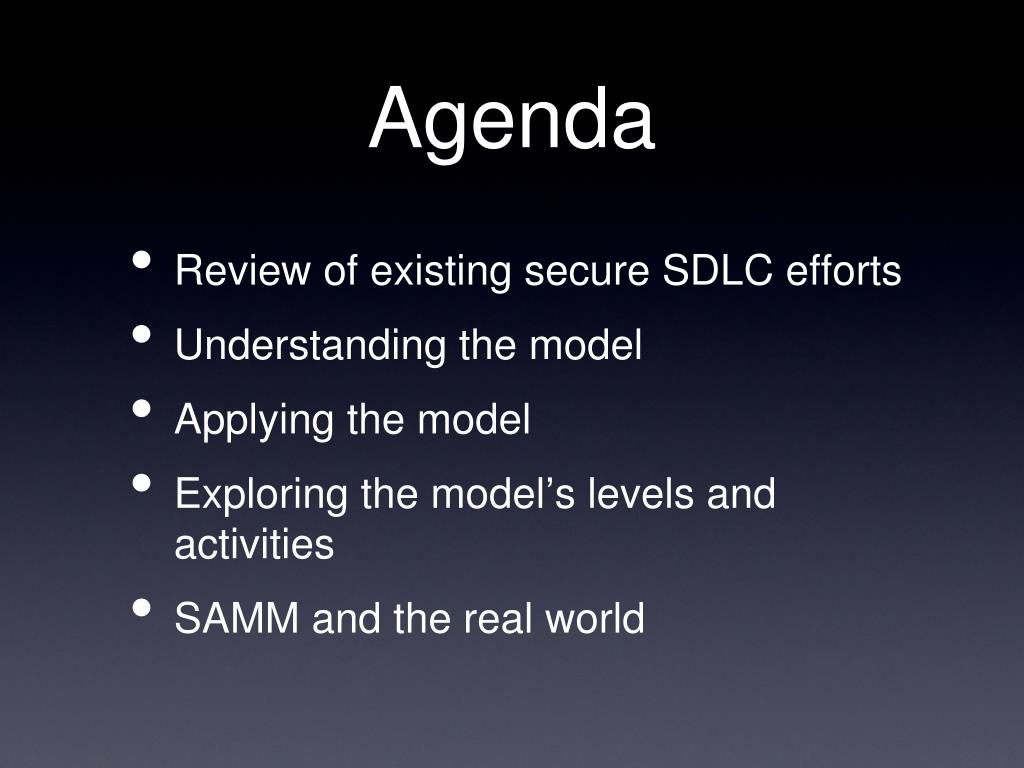 Agenda

• Review of existing secure SDLC efforts
• Understanding the model
• Applying the model
• Exploring the model’s levels and activities
• SAMM and the real world